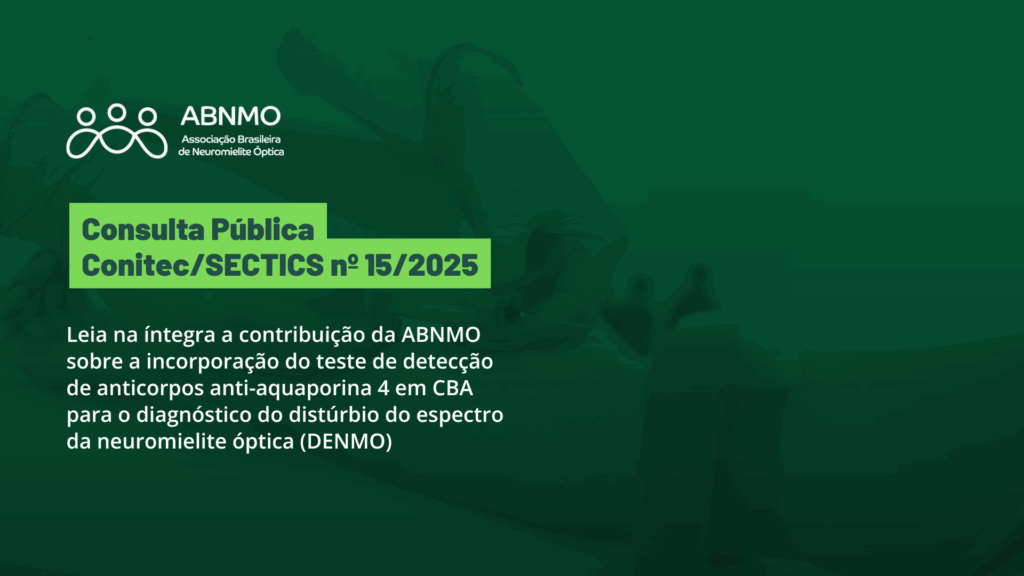 ABNMO
Associação Brasileira de Neuromielite Óptica

Consulta Pública
Conitec/SECTICS nº 15/2025

Leia na íntegra a contribuição da ABNMO sobre a incorporação do teste de detecção de anticorpos anti-aquaporina 4 em CBA para o diagnóstico do distúrbio do espectro da neuromielite óptica (DENMO)